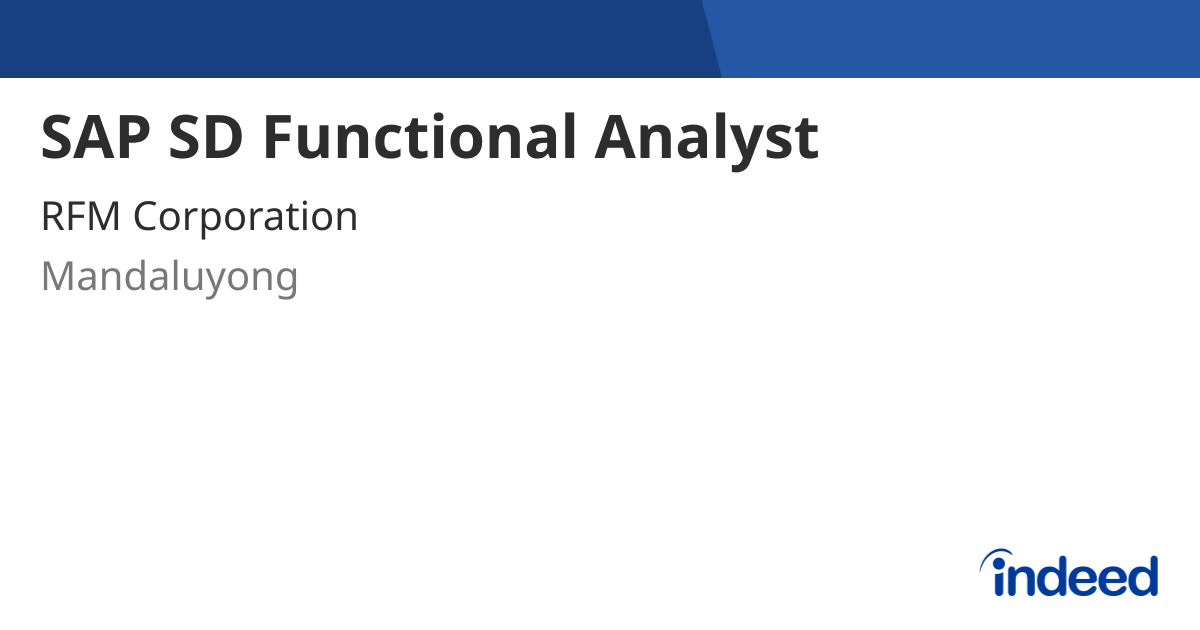 SAP SD Functional Analyst

RFM Corporation

Mandaluyong

indeed